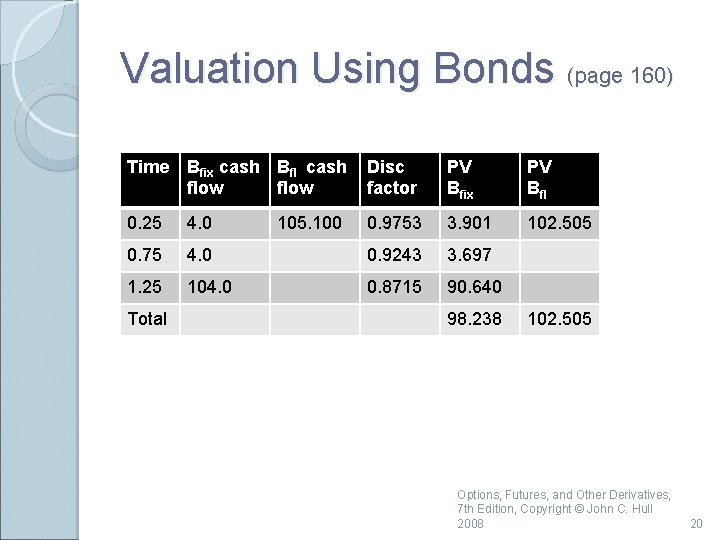 Valuation Using Bonds (page 160)

| Time | $B_{fix}$ cash flow | $B_{fl}$ cash flow | Disc factor | PV $B_{fix}$ | PV $B_{fl}$ |
|---|---|---|---|---|---|
| 0.25 | 4.0 | 105.100 | 0.9753 | 3.901 | 102.505 |
| 0.75 | 4.0 | | 0.9243 | 3.697 | |
| 1.25 | 104.0 | | 0.8715 | 90.640 | |
| Total | | | | 98.238 | 102.505 |

Options, Futures, and Other Derivatives, 7th Edition, Copyright © John C. Hull 2008

20